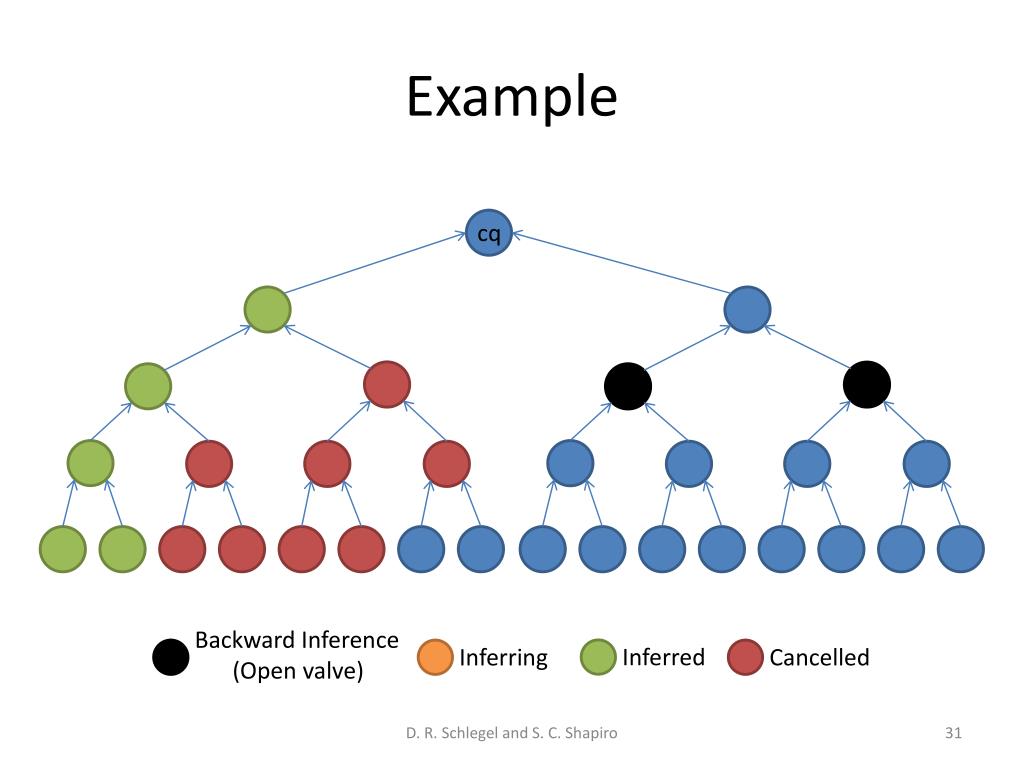 Example

cq

Backward Inference (Open valve)

Inferring

Inferred

Cancelled

D. R. Schlegel and S. C. Shapiro

31